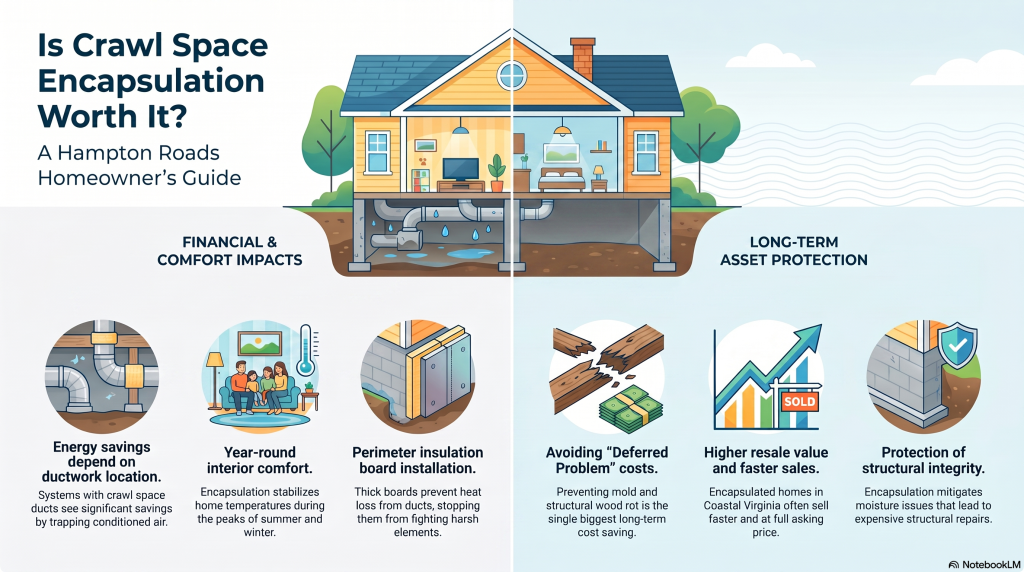 Is Crawl Space Encapsulation Worth It?

A Hampton Roads Homeowner's Guide

FINANCIAL & COMFORT IMPACTS

LONG-TERM ASSET PROTECTION

Energy savings depend on ductwork location.
Systems with crawl space ducts see significant savings by trapping conditioned air.

Year-round interior comfort.
Encapsulation stabilizes home temperatures during the peaks of summer and winter.

Perimeter insulation board installation.
Thick boards prevent heat loss from ducts, stopping them from fighting harsh elements.

Avoiding "Deferred Problem" costs.
Preventing mold and structural wood rot is the single biggest long-term cost saving.

SOLD

Higher resale value and faster sales.
Encapsulated homes in Coastal Virginia often sell faster and at full asking price.

Protection of structural integrity.
Encapsulation mitigates moisture issues that lead to expensive structural repairs.

NotebookLM